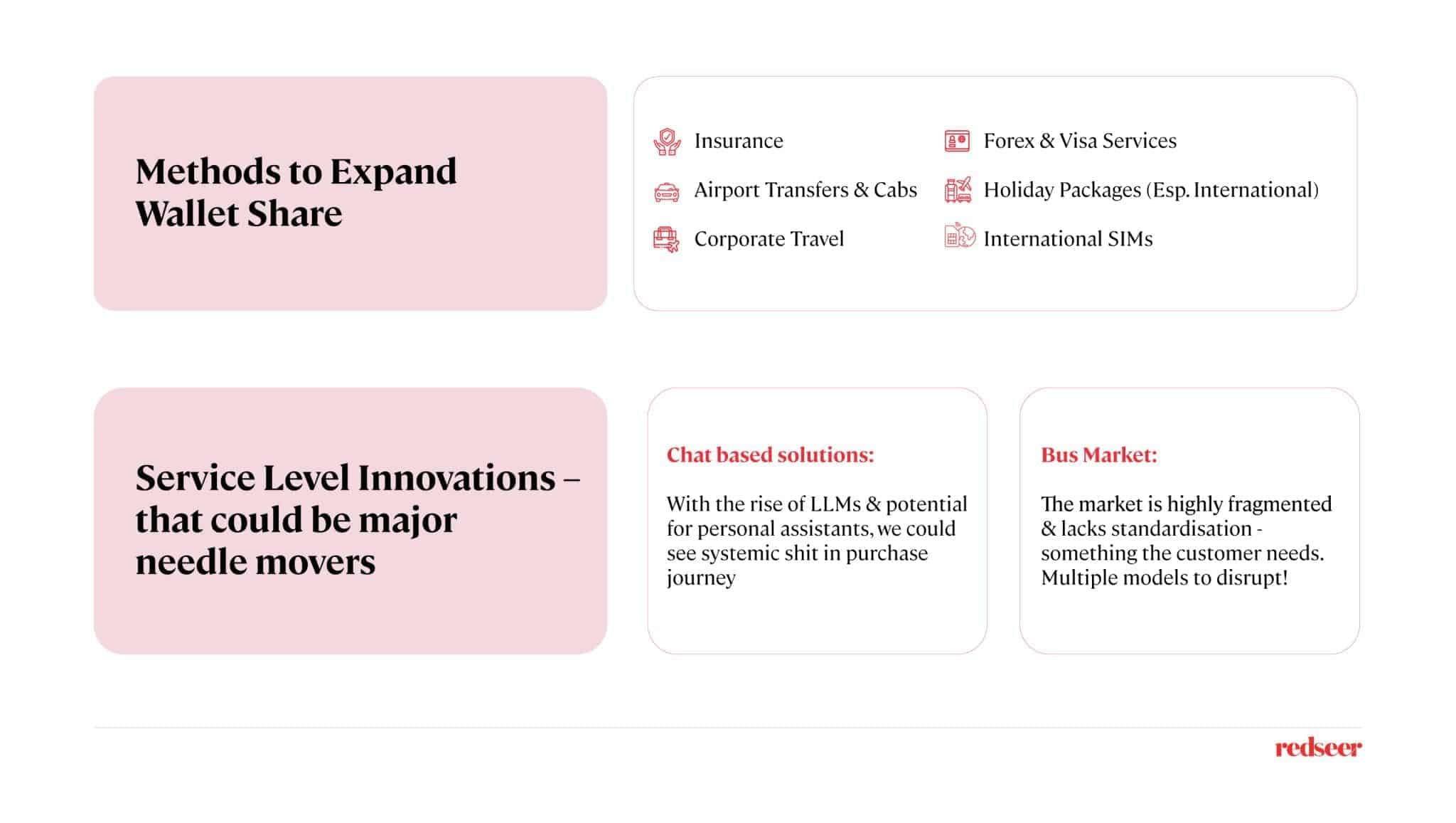 Methods to Expand Wallet Share

Insurance

Airport Transfers & Cabs

Corporate Travel

Forex & Visa Services

Holiday Packages (Esp. International)

International SIMs

Service Level Innovations – that could be major needle movers

Chat based solutions:

With the rise of LLMs & potential for personal assistants, we could see systemic shit in purchase journey

Bus Market:

The market is highly fragmented & lacks standardisation - something the customer needs. Multiple models to disrupt!

redseer